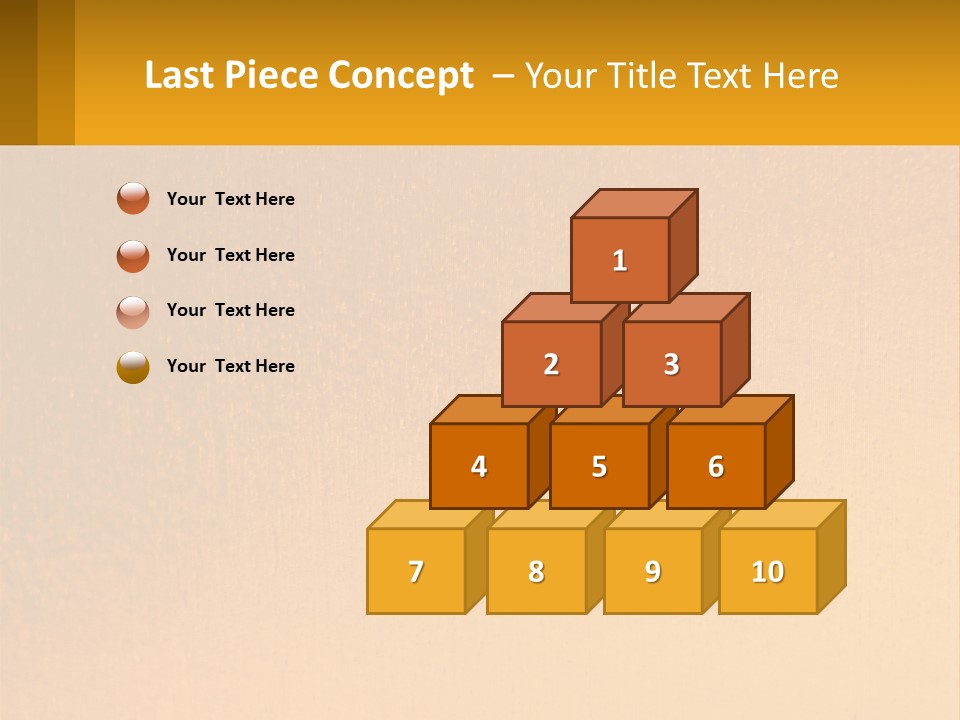 Last Piece Concept – Your Title Text Here

Your Text Here

Your Text Here

Your Text Here

Your Text Here

1

2

3

4

5

6

7

8

9

10